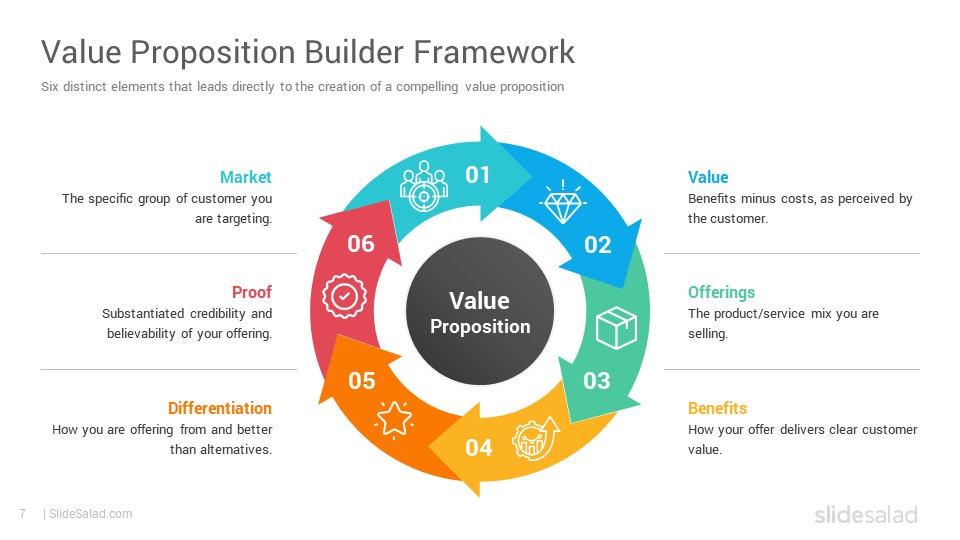 Value Proposition Builder Framework

Six distinct elements that leads directly to the creation of a compelling value proposition

Market
The specific group of customer you are targeting.

Proof
Substantiated credibility and believability of your offering.

Differentiation
How you are offering from and better than alternatives.

01

02

03

04

05

06

Value
Proposition

Value
Benefits minus costs, as perceived by the customer.

Offerings
The product/service mix you are selling.

Benefits
How your offer delivers clear customer value.

7 | SlideSalad.com

slidesalad